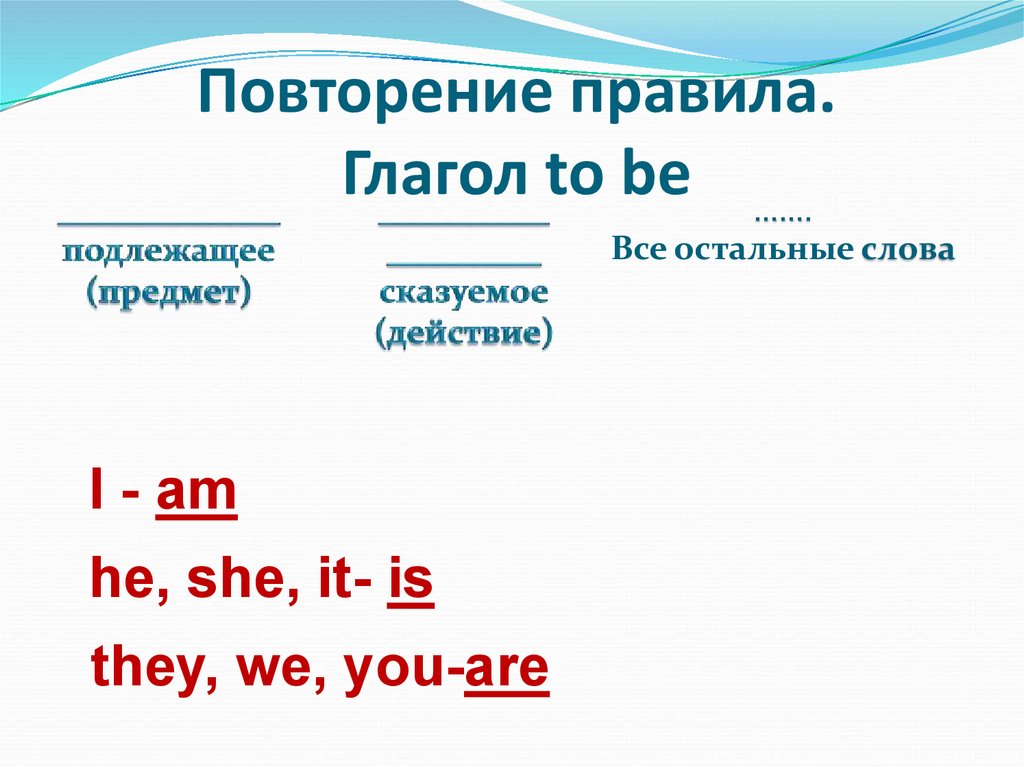 Повторение правила.
Глагол to be

подлежащее
(предмет)

сказуемое
(действие)

.......
Все остальные слова

I - am

he, she, it- is

they, we, you-are